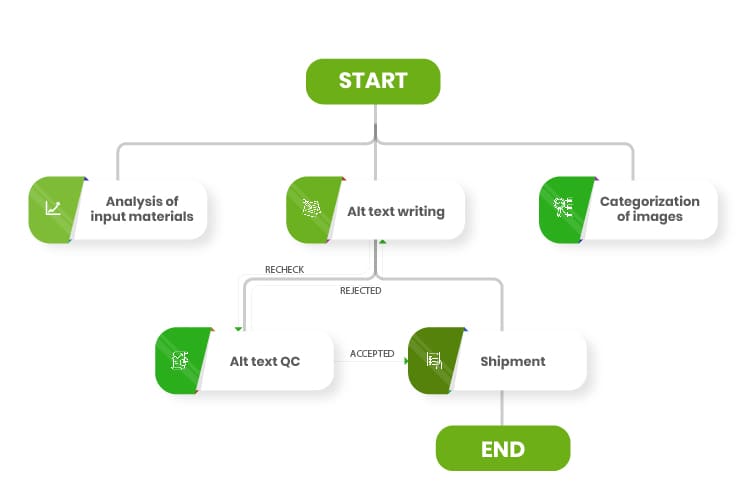 START

Analysis of input materials

Alt text writing

Categorization of images

RECHECK

REJECTED

Alt text QC

ACCEPTED

Shipment

END